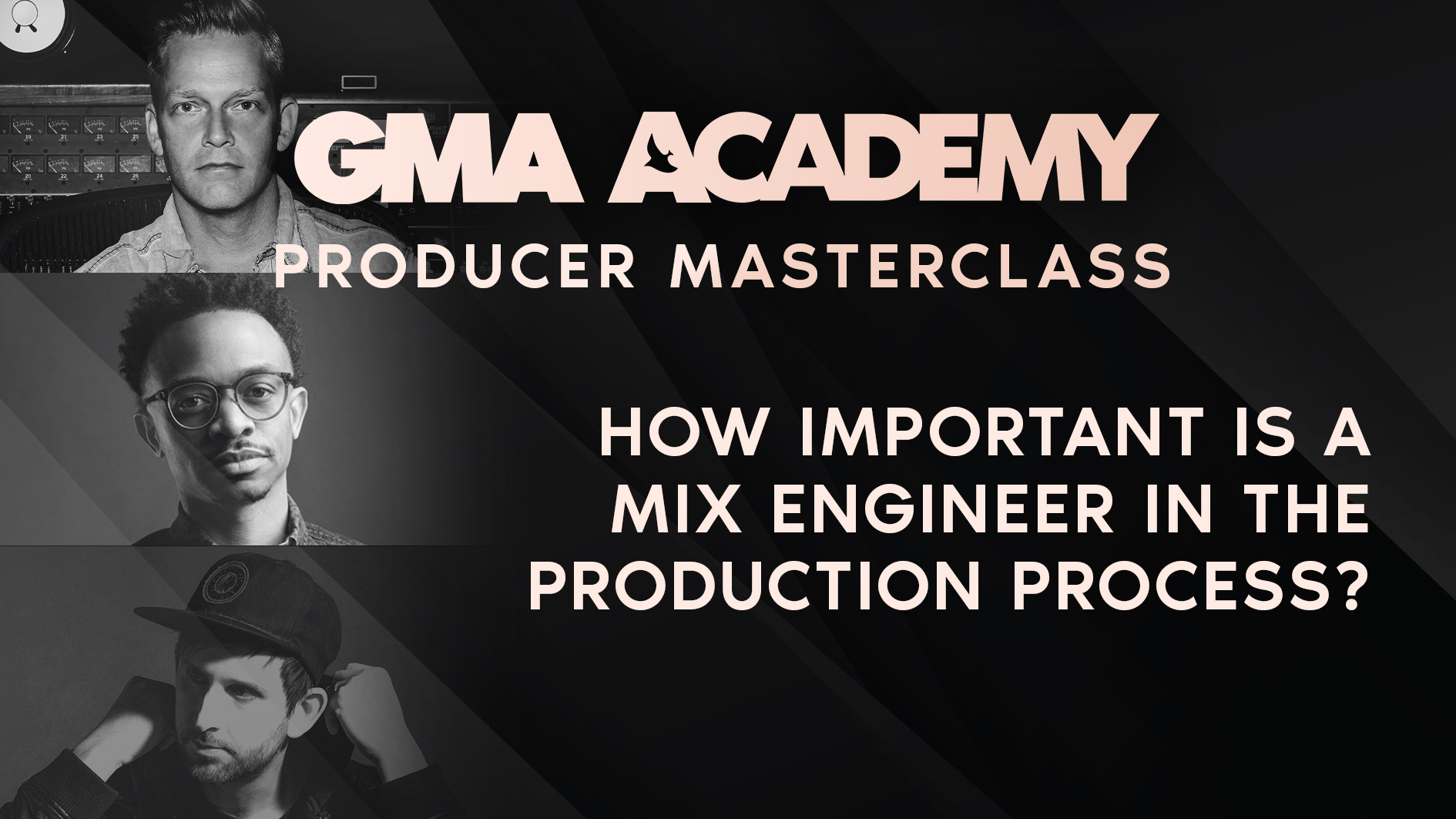 GMA ACADEMY
PRODUCER MASTERCLASS

HOW IMPORTANT IS A MIX ENGINEER IN THE PRODUCTION PROCESS?